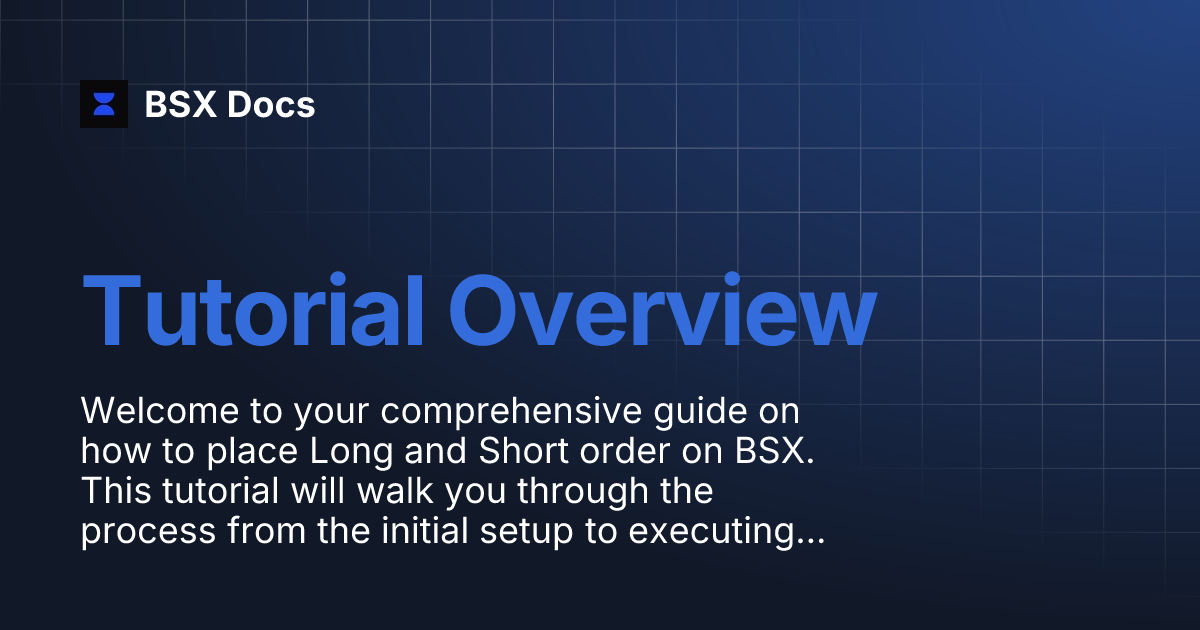 BSX Docs

Tutorial Overview

Welcome to your comprehensive guide on how to place Long and Short order on BSX. This tutorial will walk you through the process from the initial setup to executing...